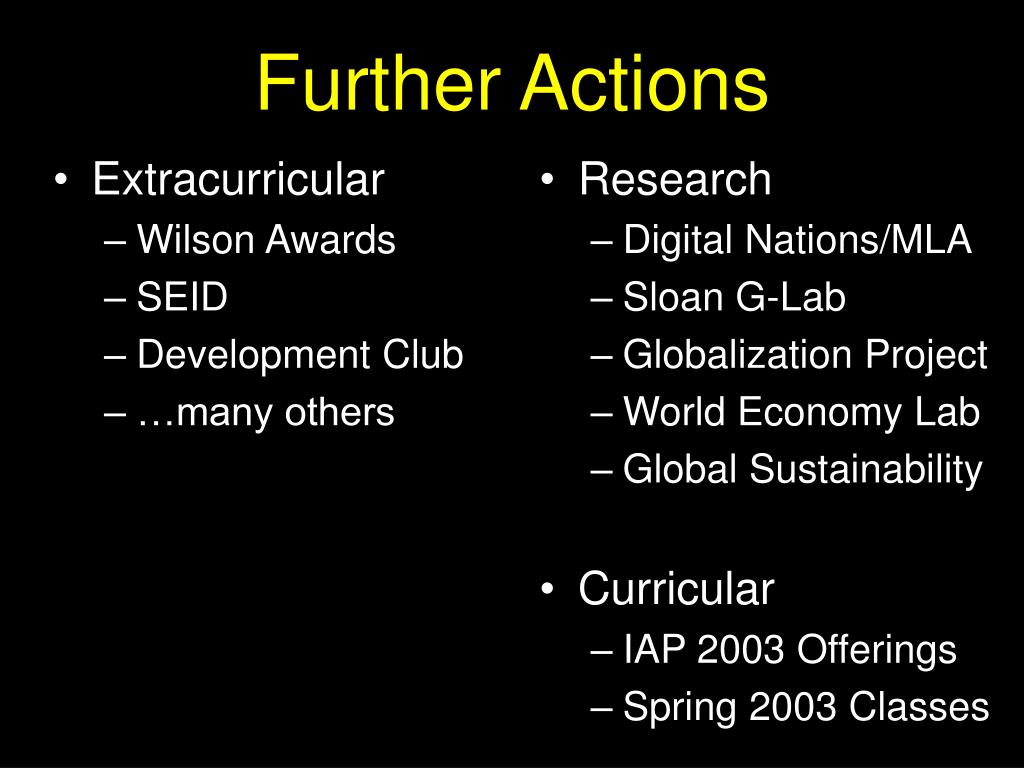 Further Actions

• Extracurricular
– Wilson Awards
– SEID
– Development Club
– …many others

• Research
– Digital Nations/MLA
– Sloan G-Lab
– Globalization Project
– World Economy Lab
– Global Sustainability

• Curricular
– IAP 2003 Offerings
– Spring 2003 Classes